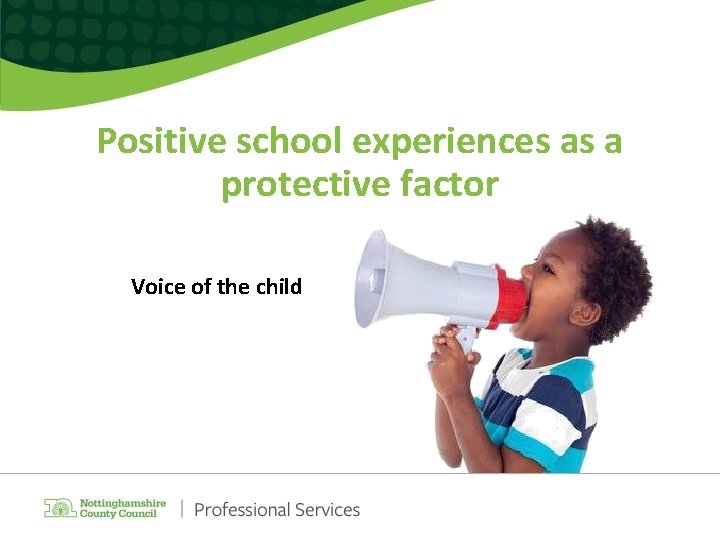 Positive school experiences as a protective factor

Voice of the child

Nottinghamshire County Council | Professional Services